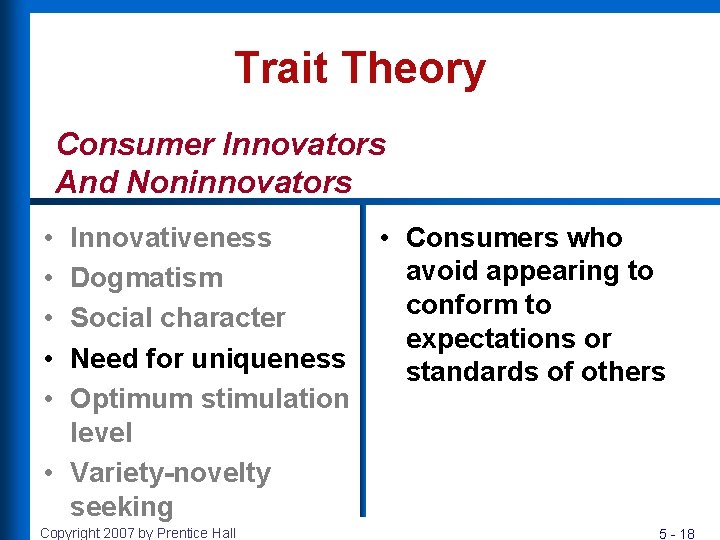 Trait Theory

Consumer Innovators And Noninnovators

• Innovativeness
• Dogmatism
• Social character
• Need for uniqueness
• Optimum stimulation level
• Variety-novelty seeking

• Consumers who avoid appearing to conform to expectations or standards of others

Copyright 2007 by Prentice Hall

5 - 18